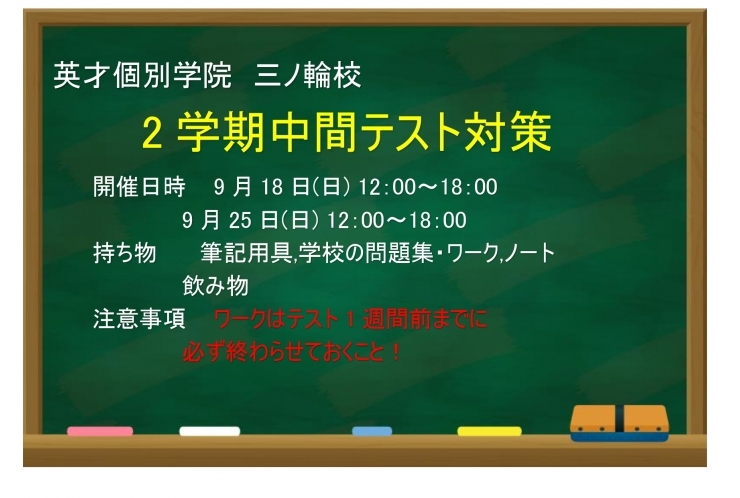 英才個別学院　三ノ輪校

2 学期中間テスト対策

開催日時　9 月 18 日(日) 12:00～18:00
9 月 25 日(日) 12:00～18:00
持ち物　筆記用具,学校の問題集・ワーク,ノート
飲み物
注意事項　ワークはテスト 1 週間前までに
必ず終わらせておくこと！